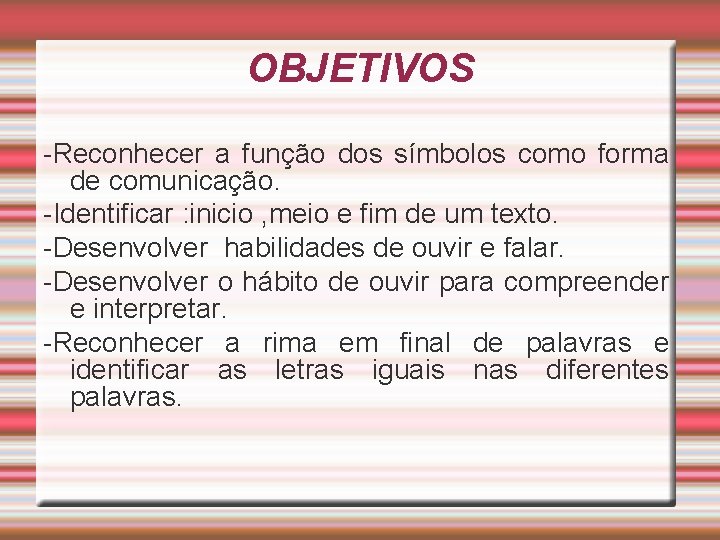 OBJETIVOS

-Reconhecer a função dos símbolos como forma de comunicação.

-Identificar :inicio ,meio e fim de um texto.

-Desenvolver habilidades de ouvir e falar.

-Desenvolver o hábito de ouvir para compreender e interpretar.

-Reconhecer a rima em final de palavras e identificar as letras iguais nas diferentes palavras.